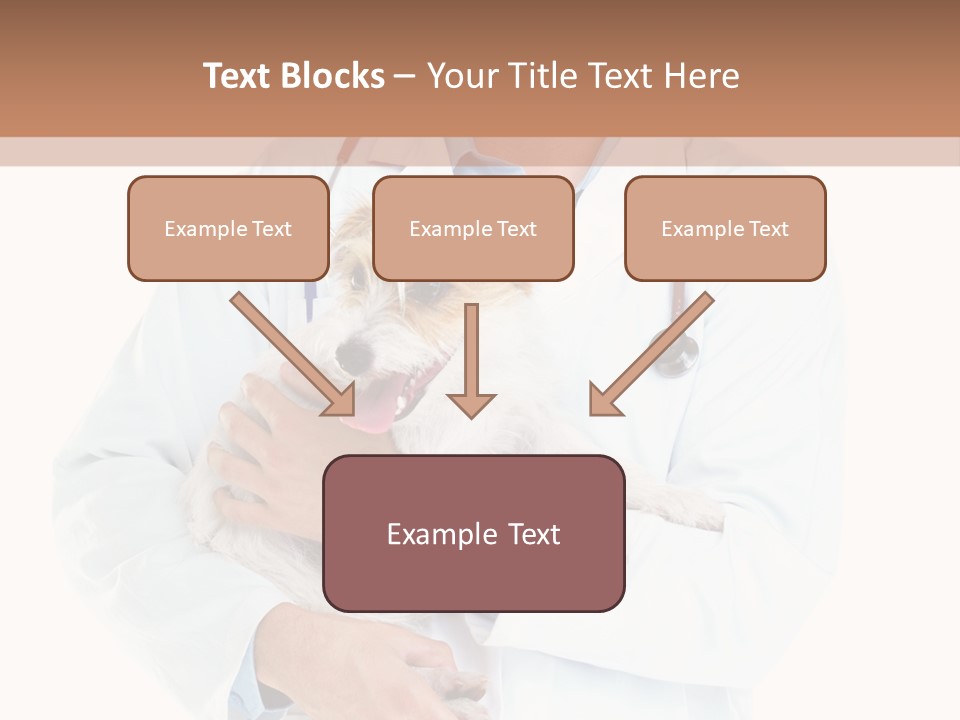 Text Blocks – Your Title Text Here

Example Text

Example Text

Example Text

Example Text